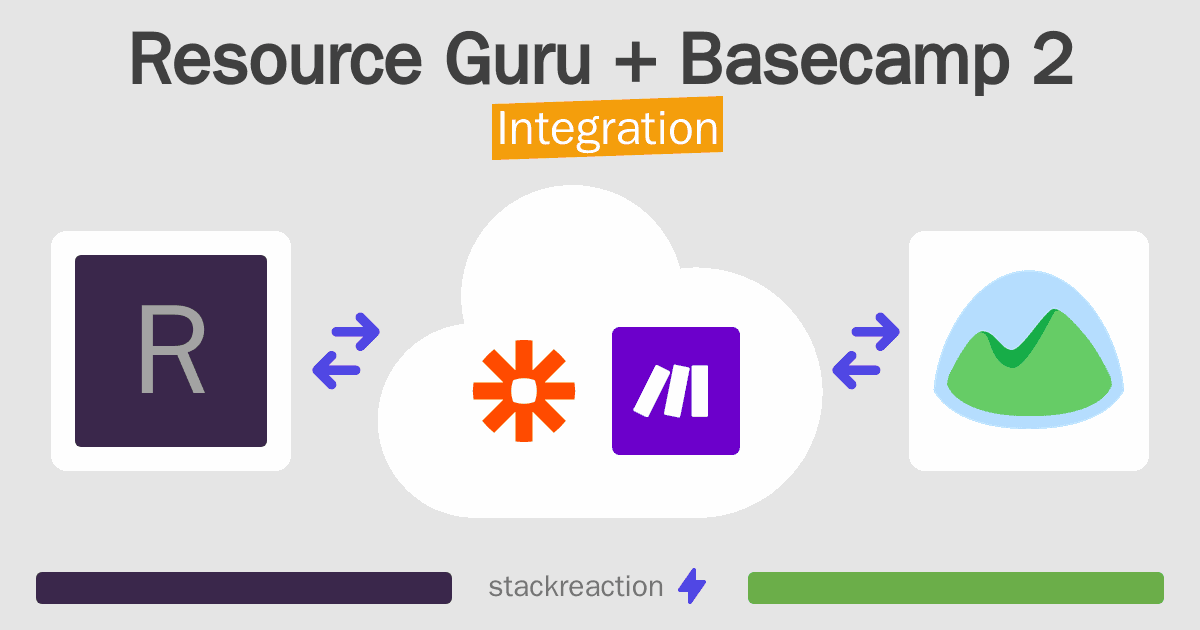 Resource Guru + Basecamp 2

Integration

R

stackreaction